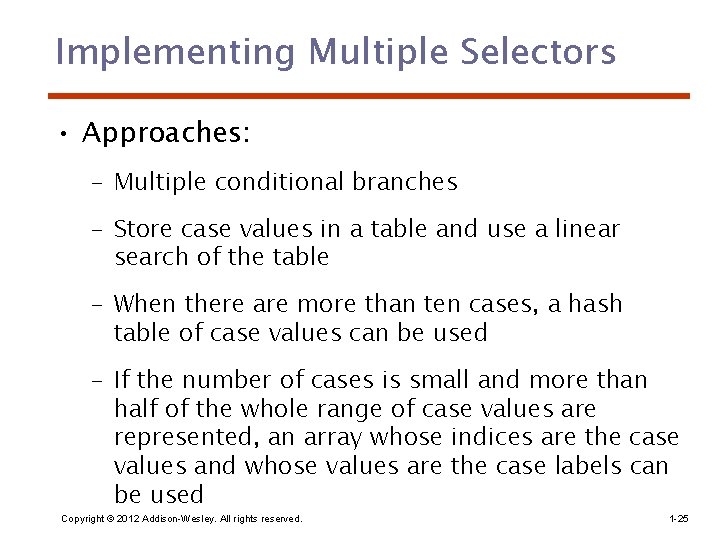 Implementing Multiple Selectors

• Approaches:

– Multiple conditional branches

– Store case values in a table and use a linear search of the table

– When there are more than ten cases, a hash table of case values can be used

– If the number of cases is small and more than half of the whole range of case values are represented, an array whose indices are the case values and whose values are the case labels can be used

Copyright © 2012 Addison-Wesley. All rights reserved.

1-25